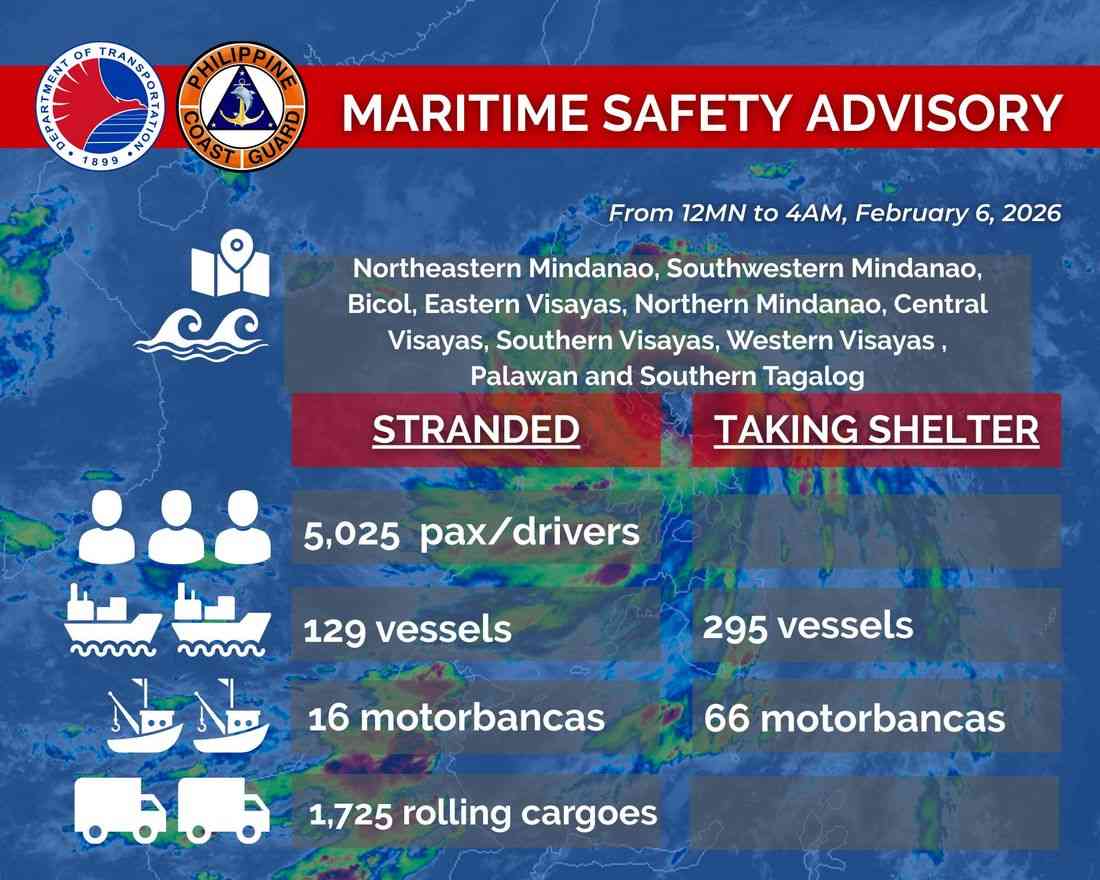 DEPARTMENT OF TRANSPORTATION 1899

PHILIPPINE COAST GUARD

MARITIME SAFETY ADVISORY

From 12MN to 4AM, February 6, 2026

Northeastern Mindanao, Southwestern Mindanao, Bicol, Eastern Visayas, Northern Mindanao, Central Visayas, Southern Visayas, Western Visayas , Palawan and Southern Tagalog

| STRANDED | TAKING SHELTER |
|---|---|
| 5,025 pax/drivers | |
| 129 vessels | 295 vessels |
| 16 motorbancas | 66 motorbancas |
| 1,725 rolling cargoes | |